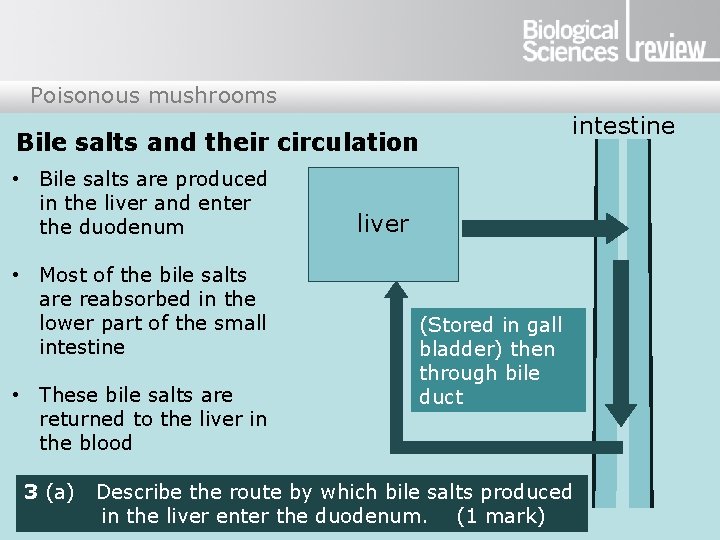 Biological Sciences review

Poisonous mushrooms

Bile salts and their circulation

• Bile salts are produced in the liver and enter the duodenum

• Most of the bile salts are reabsorbed in the lower part of the small intestine

• These bile salts are returned to the liver in the blood

intestine

liver

(Stored in gall bladder) then through bile duct

3 (a) Describe the route by which bile salts produced in the liver enter the duodenum. (1 mark)